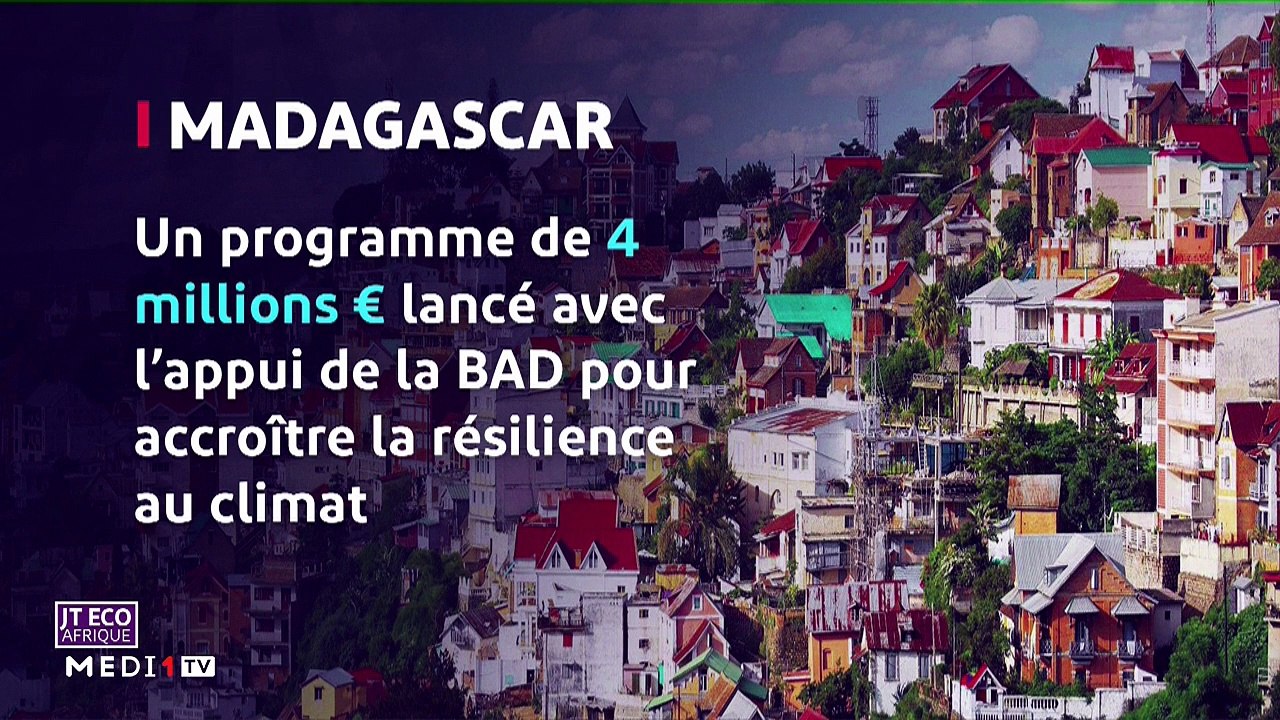 MADAGASCAR

Un programme de 4 millions € lancé avec l'appui de la BAD pour accroître la résilience au climat

JT ECO AFRIQUE
MEDI1TV